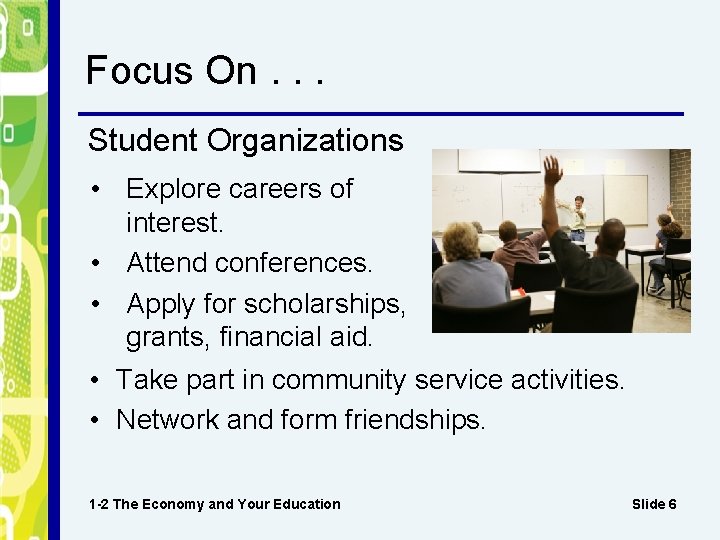 Focus On . . .

Student Organizations

• Explore careers of interest.
• Attend conferences.
• Apply for scholarships, grants, financial aid.
• Take part in community service activities.
• Network and form friendships.

1-2 The Economy and Your Education

Slide 6